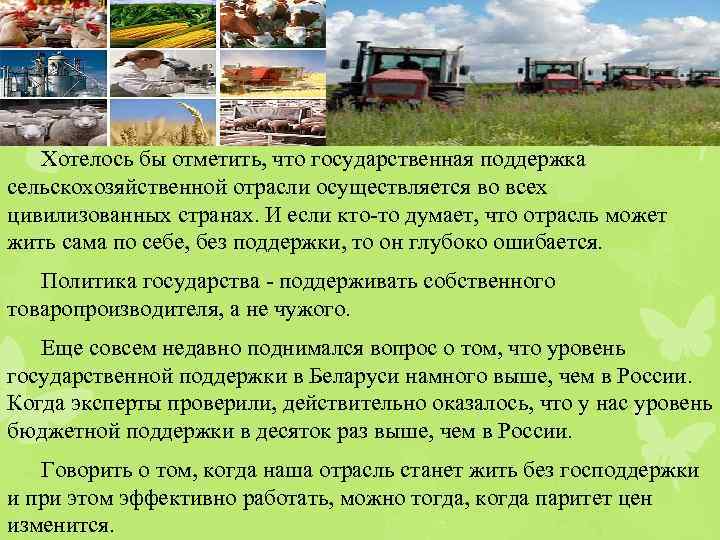 Хотелось бы отметить, что государственная поддержка сельскохозяйственной отрасли осуществляется во всех цивилизованных странах. И если кто-то думает, что отрасль может жить сама по себе, без поддержки, то он глубоко ошибается.

Политика государства - поддерживать собственного товаропроизводителя, а не чужого.

Еще совсем недавно поднимался вопрос о том, что уровень государственной поддержки в Беларуси намного выше, чем в России. Когда эксперты проверили, действительно оказалось, что у нас уровень бюджетной поддержки в десяток раз выше, чем в России.

Говорить о том, когда наша отрасль станет жить без господдержки и при этом эффективно работать, можно тогда, когда паритет цен изменится.